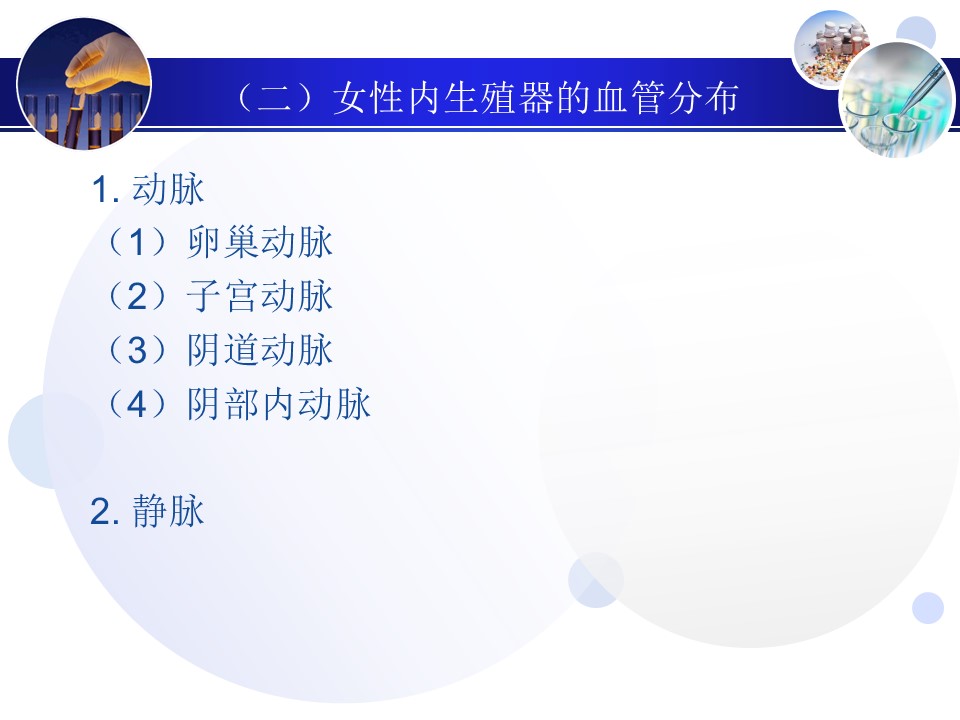 （二）女性内生殖器的血管分布

1. 动脉
（1）卵巢动脉
（2）子宫动脉
（3）阴道动脉
（4）阴部内动脉

2. 静脉